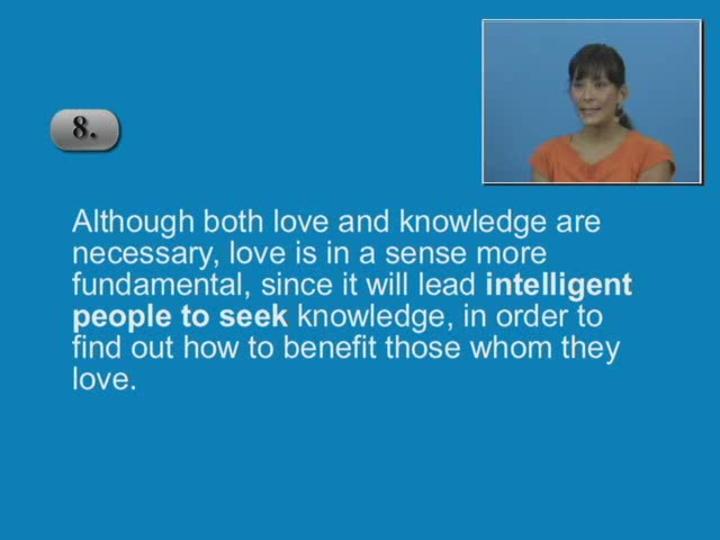 8.

Although both love and knowledge are necessary, love is in a sense more fundamental, since it will lead intelligent people to seek knowledge, in order to find out how to benefit those whom they love.